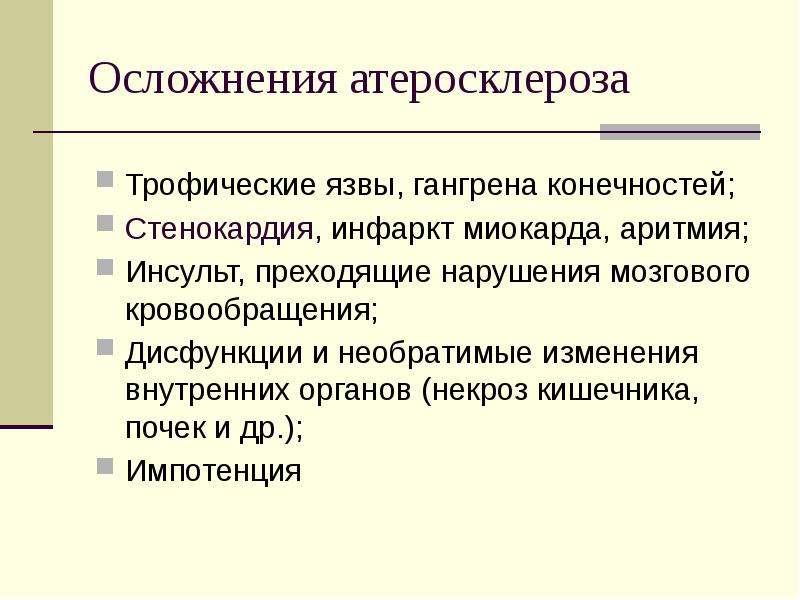 Осложнения атеросклероза

Трофические язвы, гангрена конечностей;

Стенокардия, инфаркт миокарда, аритмия;

Инсульт, преходящие нарушения мозгового кровообращения;

Дисфункции и необратимые изменения внутренних органов (некроз кишечника, почек и др.);

Импотенция